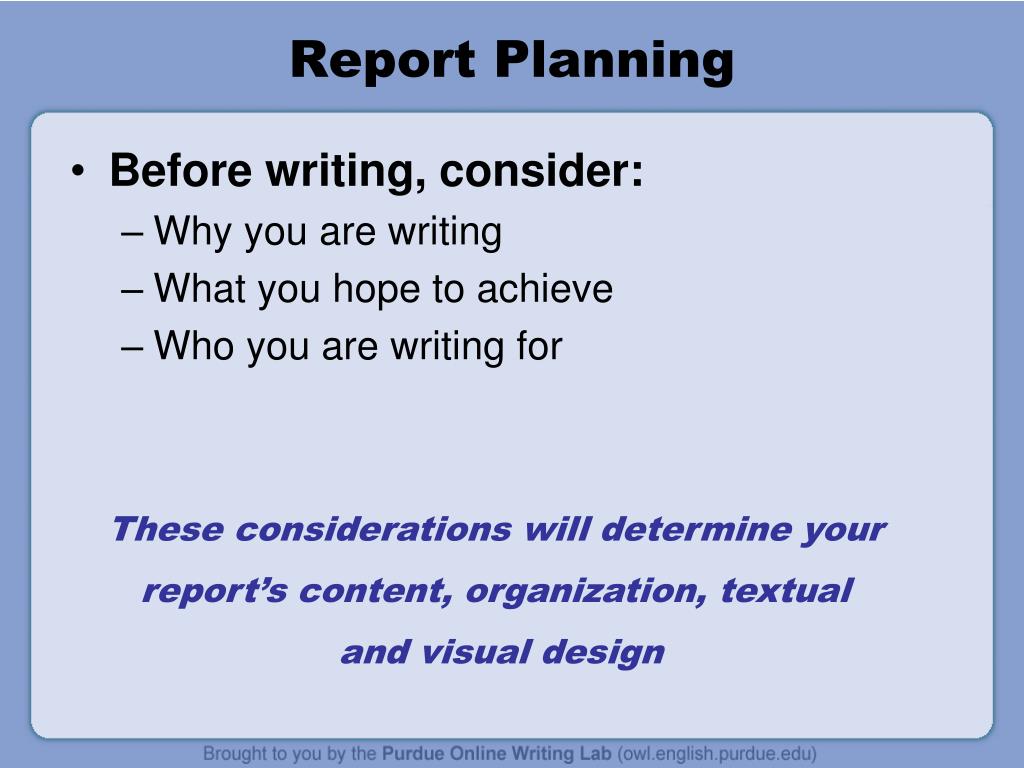 Report Planning

• Before writing, consider:
– Why you are writing
– What you hope to achieve
– Who you are writing for

These considerations will determine your report's content, organization, textual and visual design

Brought to you by the Purdue Online Writing Lab (owl.english.purdue.edu)